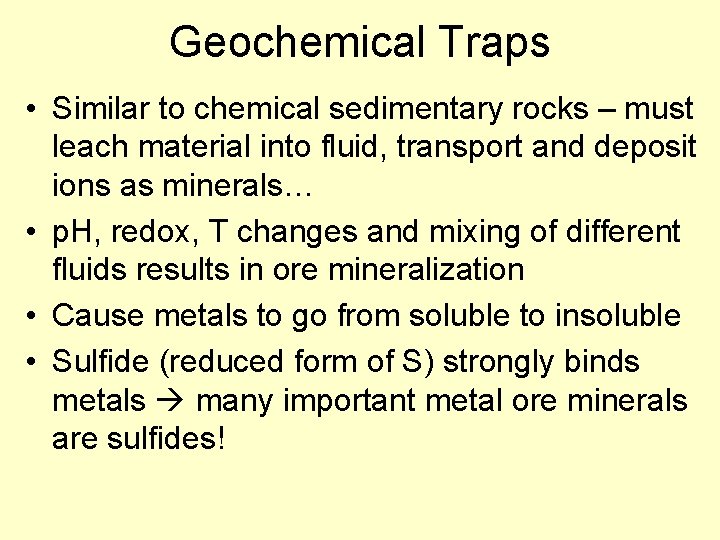 Geochemical Traps

• Similar to chemical sedimentary rocks – must leach material into fluid, transport and deposit ions as minerals…

• pH, redox, T changes and mixing of different fluids results in ore mineralization

• Cause metals to go from soluble to insoluble

• Sulfide (reduced form of S) strongly binds metals → many important metal ore minerals are sulfides!